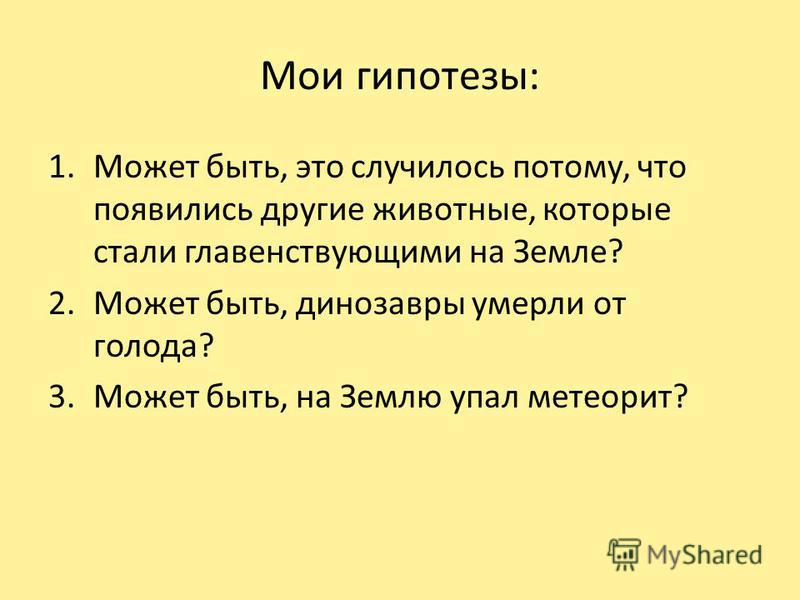 Мои гипотезы:

1. Может быть, это случилось потому, что появились другие животные, которые стали главенствующими на Земле?
2. Может быть, динозавры умерли от голода?
3. Может быть, на Землю упал метеорит?

MyShared